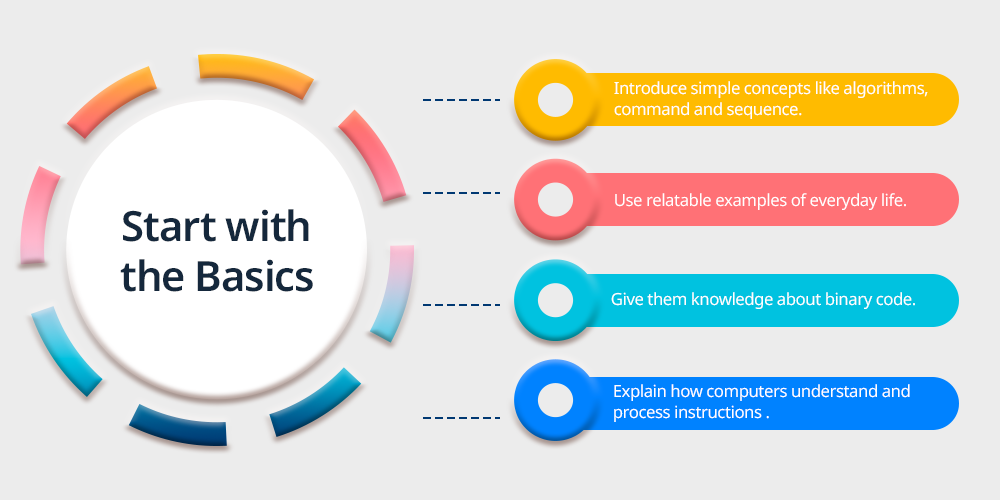 Start with the Basics

Introduce simple concepts like algorithms, command and sequence.

Use relatable examples of everyday life.

Give them knowledge about binary code.

Explain how computers understand and process instructions .